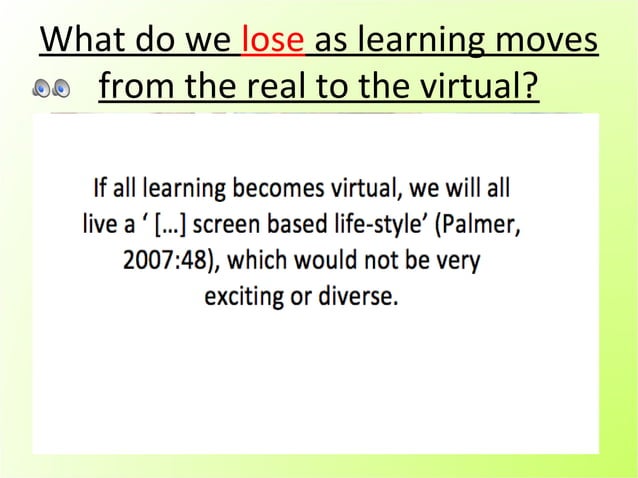 What do we lose as learning moves from the real to the virtual?

If all learning becomes virtual, we will all live a ‘ […] screen based life-style’ (Palmer, 2007:48), which would not be very exciting or diverse.